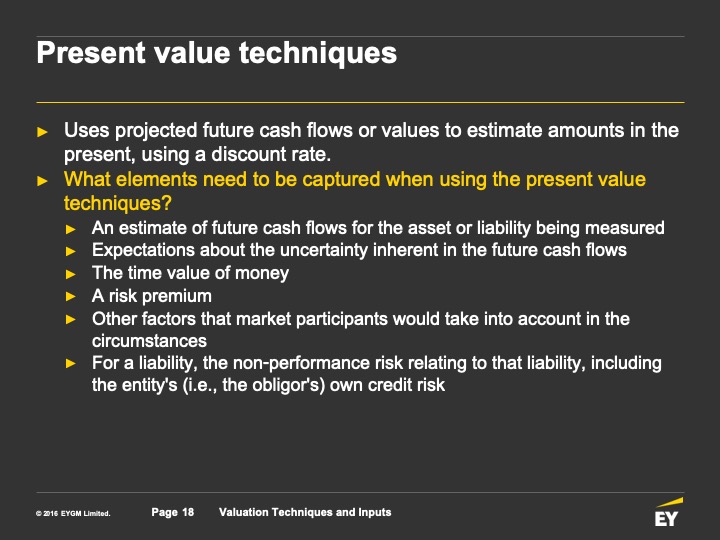 Present value techniques

► Uses projected future cash flows or values to estimate amounts in the present, using a discount rate.
► What elements need to be captured when using the present value techniques?
► An estimate of future cash flows for the asset or liability being measured
► Expectations about the uncertainty inherent in the future cash flows
► The time value of money
► A risk premium
► Other factors that market participants would take into account in the circumstances
► For a liability, the non-performance risk relating to that liability, including the entity's (i.e., the obligor's) own credit risk

© 2016 EYGM Limited. Page 18 Valuation Techniques and Inputs

EY